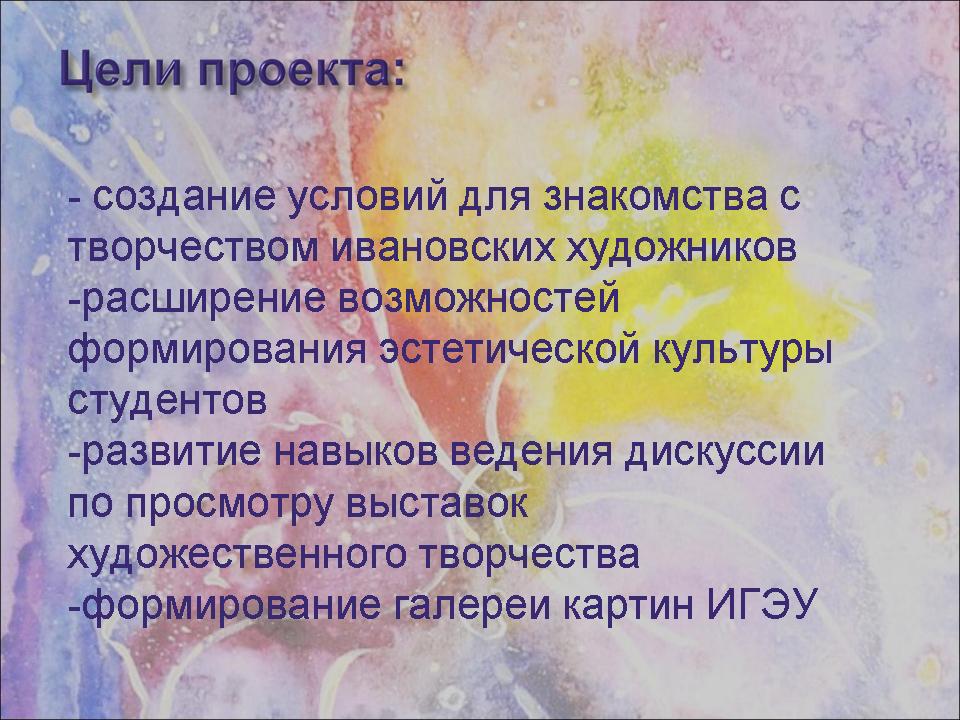 Цели проекта:

- создание условий для знакомства с творчеством ивановских художников
-расширение возможностей формирования эстетической культуры студентов
-развитие навыков ведения дискуссии по просмотру выставок художественного творчества
-формирование галереи картин ИГЭУ